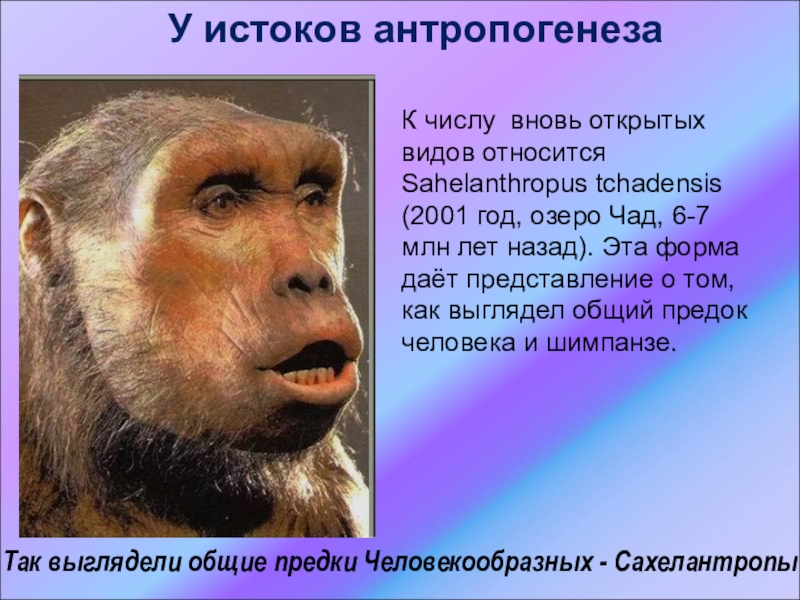 У истоков антропогенеза

К числу вновь открытых видов относится Sahelanthropus tchadensis (2001 год, озеро Чад, 6-7 млн лет назад). Эта форма даёт представление о том, как выглядел общий предок человека и шимпанзе.

Так выглядели общие предки Человекообразных - Сахелантропы